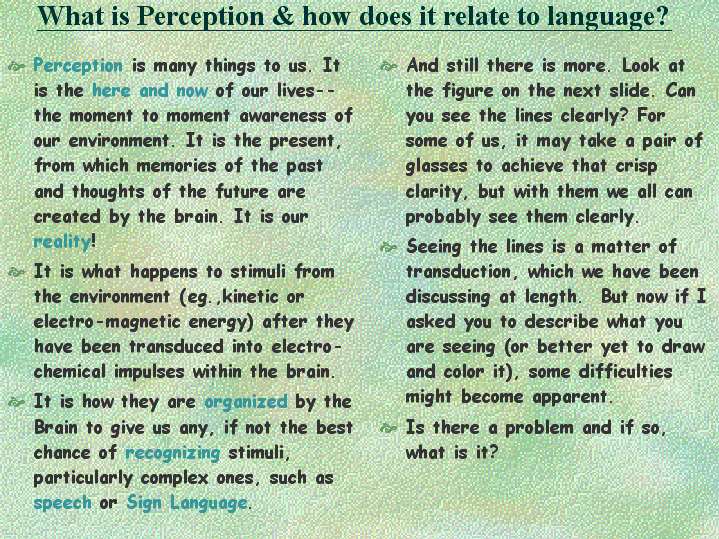 What is Perception & how does it relate to language?

Perception is many things to us. It is the here and now of our lives--the moment to moment awareness of our environment. It is the present, from which memories of the past and thoughts of the future are created by the brain. It is our reality!

It is what happens to stimuli from the environment (eg.,kinetic or electro-magnetic energy) after they have been transduced into electro-chemical impulses within the brain.

It is how they are organized by the Brain to give us any, if not the best chance of recognizing stimuli, particularly complex ones, such as speech or Sign Language.

And still there is more. Look at the figure on the next slide. Can you see the lines clearly? For some of us, it may take a pair of glasses to achieve that crisp clarity, but with them we all can probably see them clearly.

Seeing the lines is a matter of transduction, which we have been discussing at length. But now if I asked you to describe what you are seeing (or better yet to draw and color it), some difficulties might become apparent.

Is there a problem and if so, what is it?